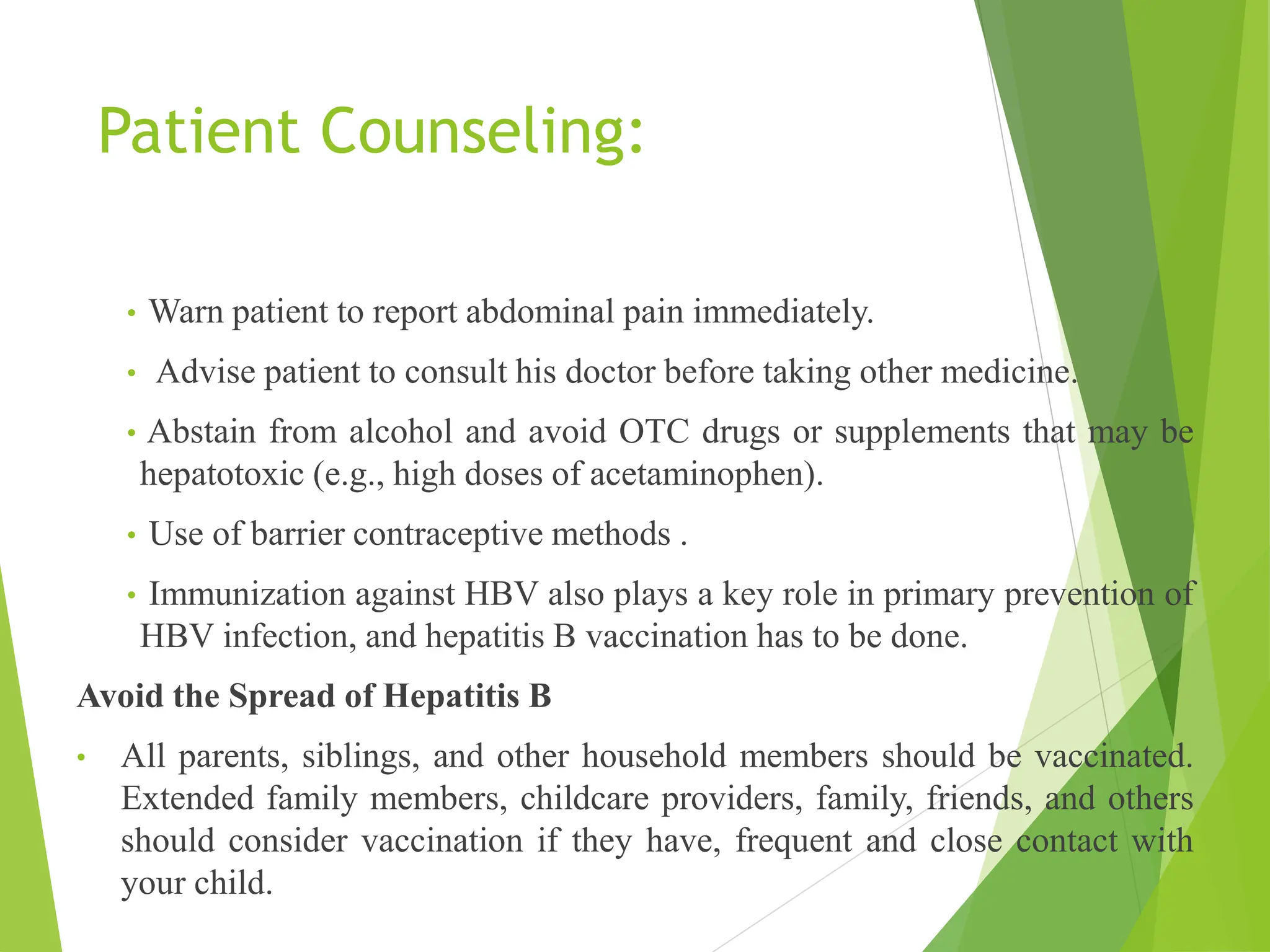 Patient Counseling:

• Warn patient to report abdominal pain immediately.

• Advise patient to consult his doctor before taking other medicine.

• Abstain from alcohol and avoid OTC drugs or supplements that may be hepatotoxic (e.g., high doses of acetaminophen).

• Use of barrier contraceptive methods .

• Immunization against HBV also plays a key role in primary prevention of HBV infection, and hepatitis B vaccination has to be done.

Avoid the Spread of Hepatitis B

• All parents, siblings, and other household members should be vaccinated. Extended family members, childcare providers, family, friends, and others should consider vaccination if they have, frequent and close contact with your child.